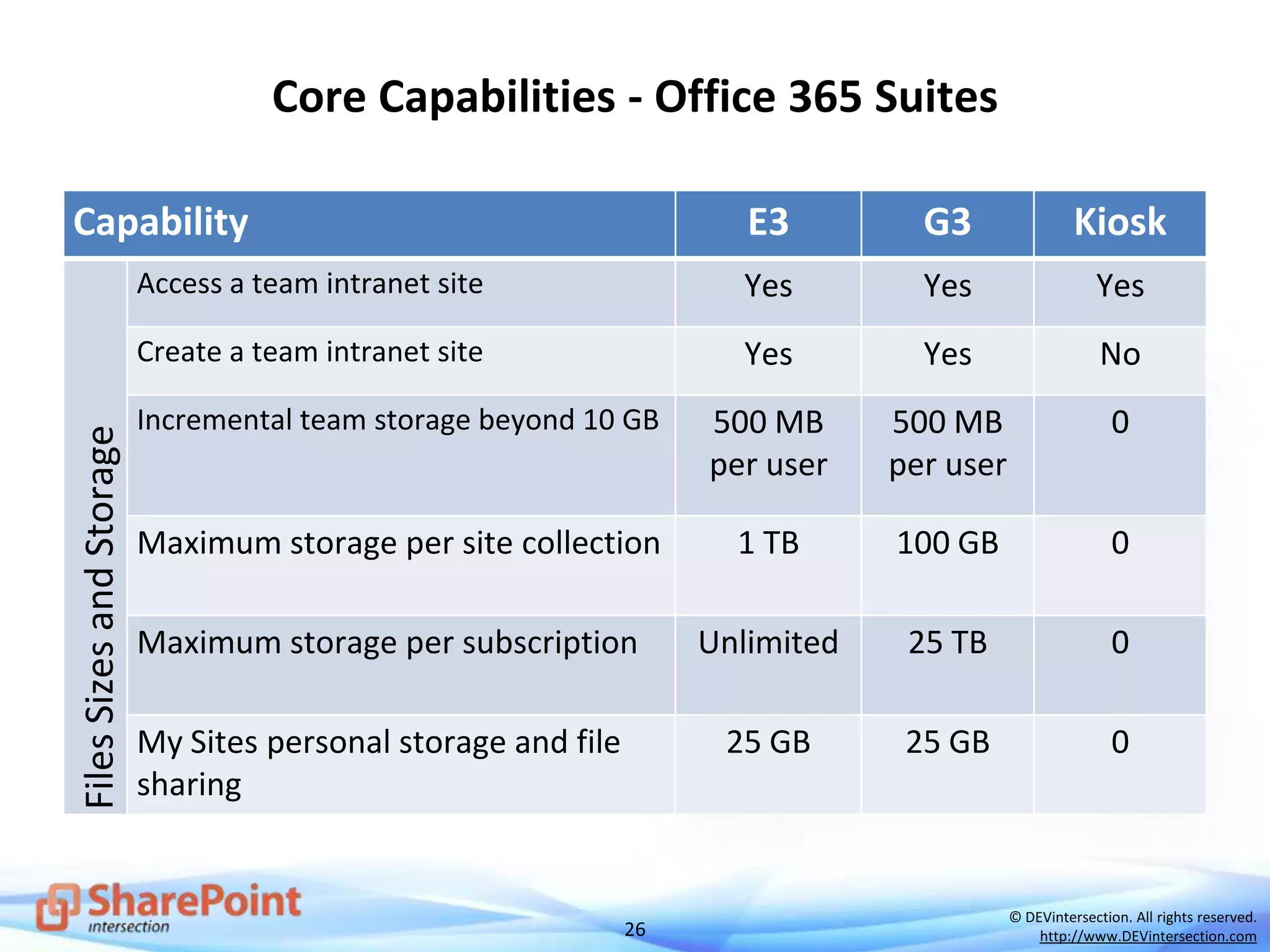 Core Capabilities - Office 365 Suites

| | Capability | E3 | G3 | Kiosk |
|---|---|---|---|---|
| Files Sizes and Storage | Access a team intranet site | Yes | Yes | Yes |
| | Create a team intranet site | Yes | Yes | No |
| | Incremental team storage beyond 10 GB | 500 MB per user | 500 MB per user | 0 |
| | Maximum storage per site collection | 1 TB | 100 GB | 0 |
| | Maximum storage per subscription | Unlimited | 25 TB | 0 |
| | My Sites personal storage and file sharing | 25 GB | 25 GB | 0 |

SharePoint intersection

26

© DEVintersection. All rights reserved.
http://www.DEVintersection.com